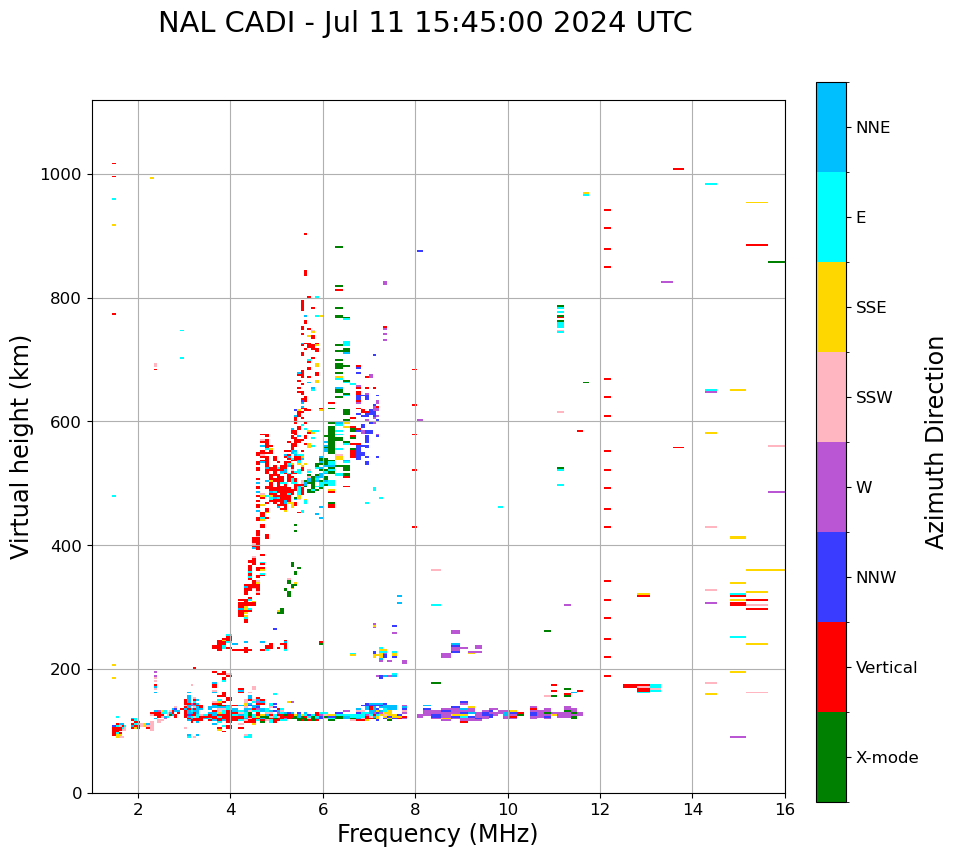 NAL CADI - Jul 11 15:45:00 2024 UTC

Virtual height (km)

1000
800
600
400
200
0

2
4
6
8
10
12
14
16

Frequency (MHz)

NNE
E
SSE
SSW
W
NNW
Vertical
X-mode

Azimuth Direction